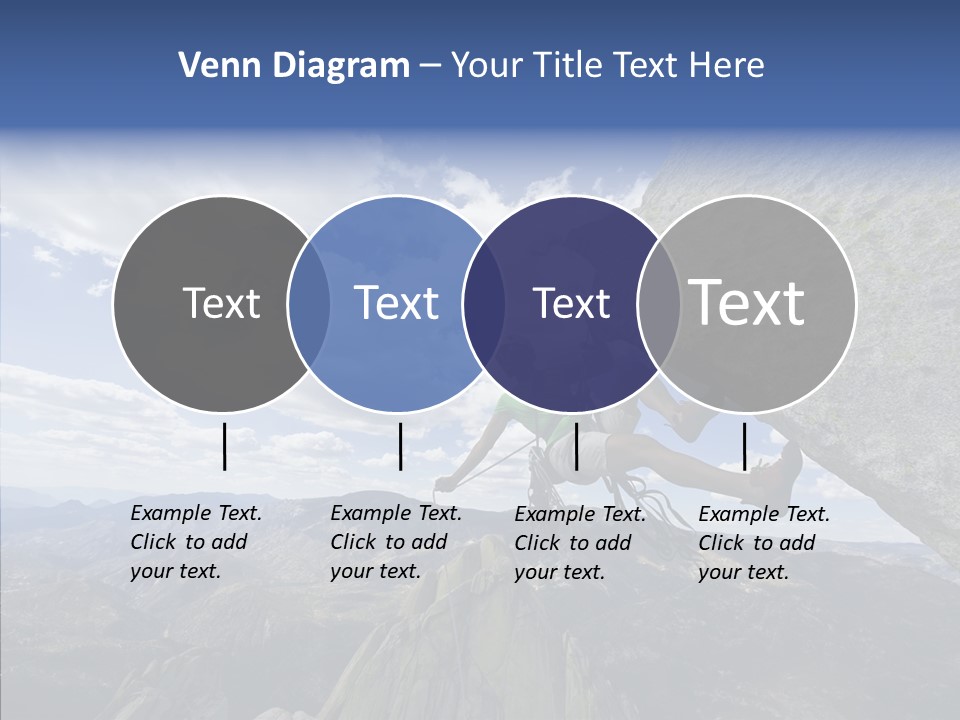 Venn Diagram – Your Title Text Here

Text

Text

Text

Text

Example Text. Click to add your text.

Example Text. Click to add your text.

Example Text. Click to add your text.

Example Text. Click to add your text.